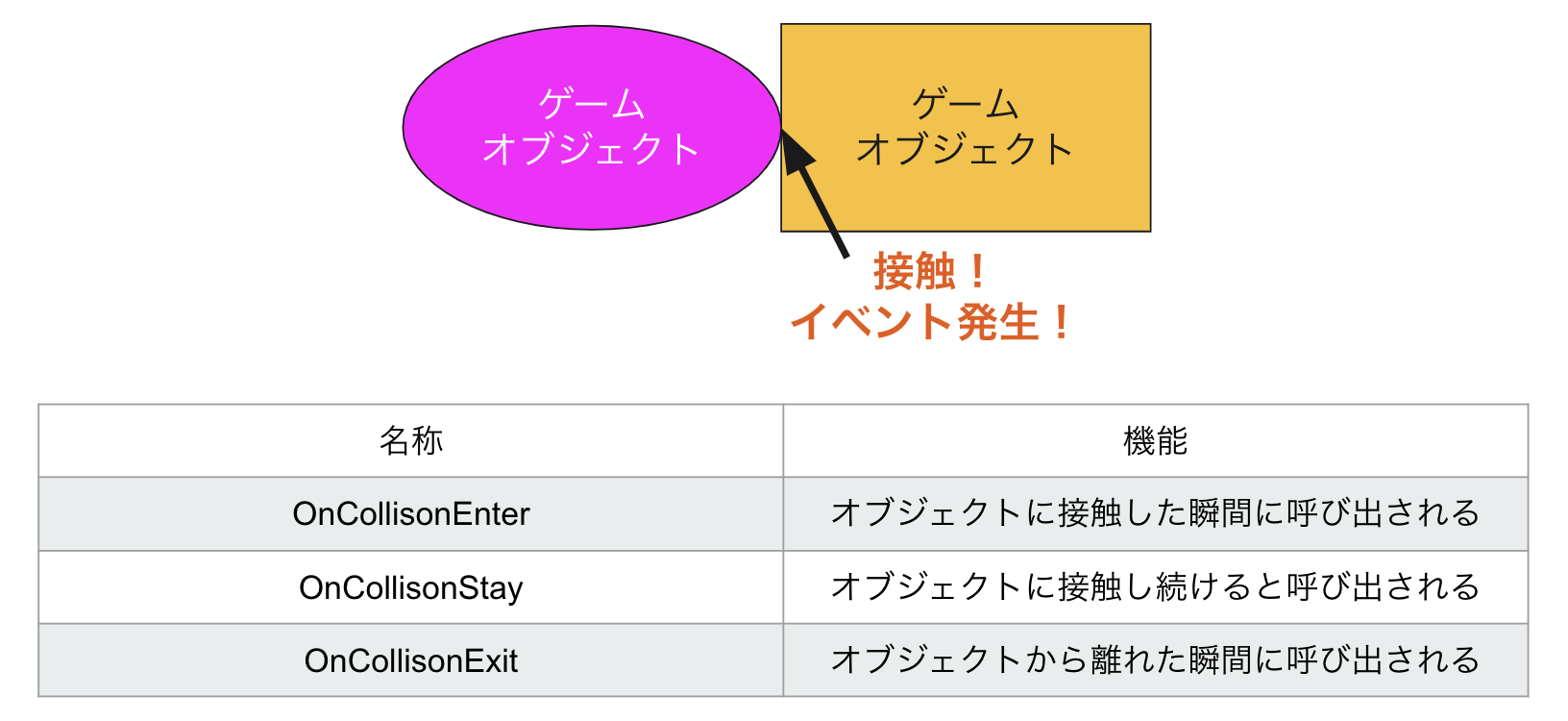 ゲーム
オブジェクト

ゲーム
オブジェクト

接触！
イベント発生！

| 名称 | 機能 |
|---|---|
| OnCollisonEnter | オブジェクトに接触した瞬間に呼び出される |
| OnCollisonStay | オブジェクトに接触し続けると呼び出される |
| OnCollisonExit | オブジェクトから離れた瞬間に呼び出される |